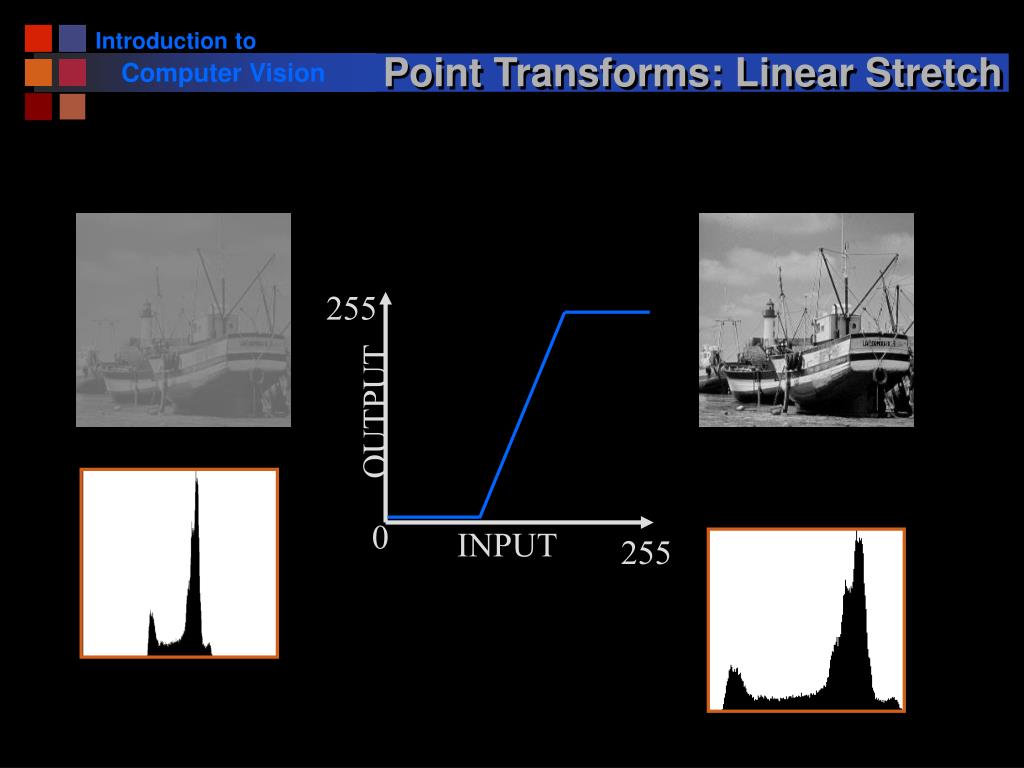 Introduction to
Computer Vision

Point Transforms: Linear Stretch

255
OUTPUT
0
INPUT
255